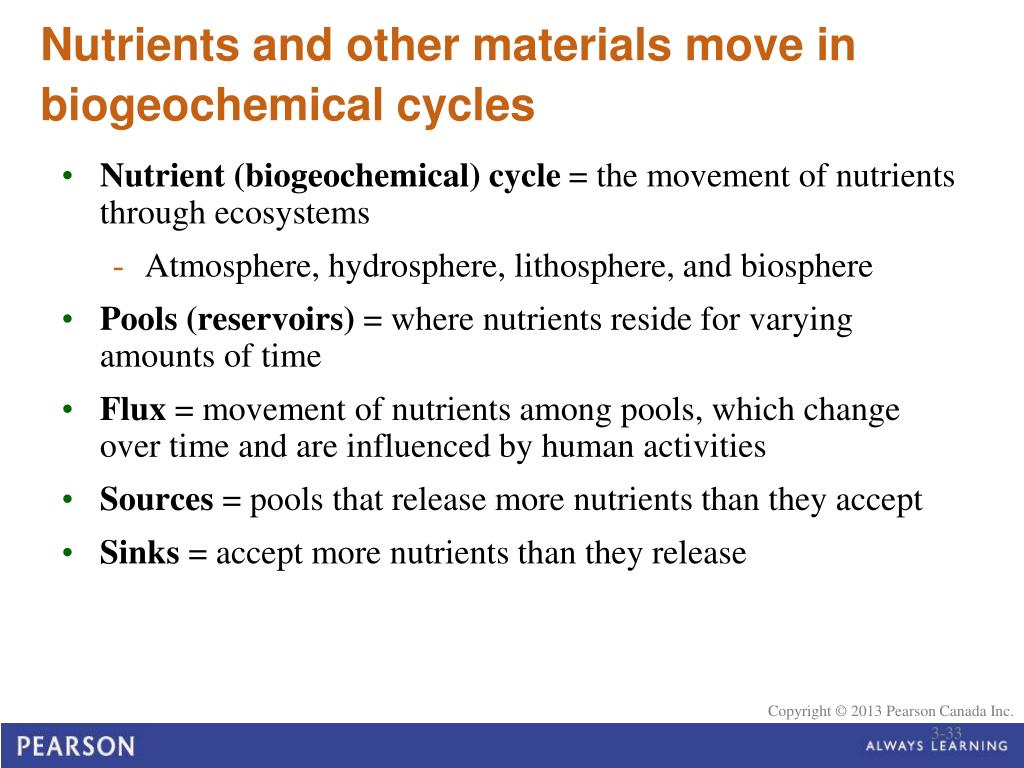 Nutrients and other materials move in biogeochemical cycles

• Nutrient (biogeochemical) cycle = the movement of nutrients through ecosystems
- Atmosphere, hydrosphere, lithosphere, and biosphere
• Pools (reservoirs) = where nutrients reside for varying amounts of time
• Flux = movement of nutrients among pools, which change over time and are influenced by human activities
• Sources = pools that release more nutrients than they accept
• Sinks = accept more nutrients than they release

Copyright © 2013 Pearson Canada Inc.
3-33
PEARSON
ALWAYS LEARNING